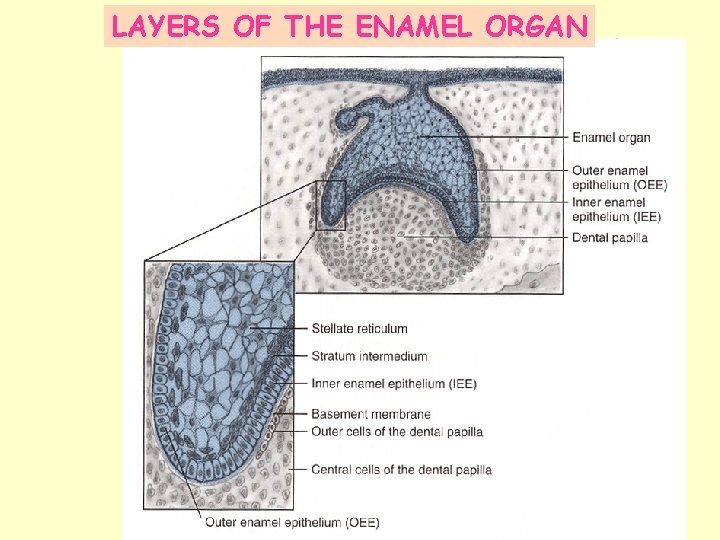 LAYERS OF THE ENAMEL ORGAN

Enamel organ

Outer enamel epithelium (OEE)

Inner enamel epithelium (IEE)

Dental papilla

Stellate reticulum

Stratum intermedium

Inner enamel epithelium (IEE)

Basement membrane

Outer cells of the dental papilla

Central cells of the dental papilla

Outer enamel epithelium (OEE)